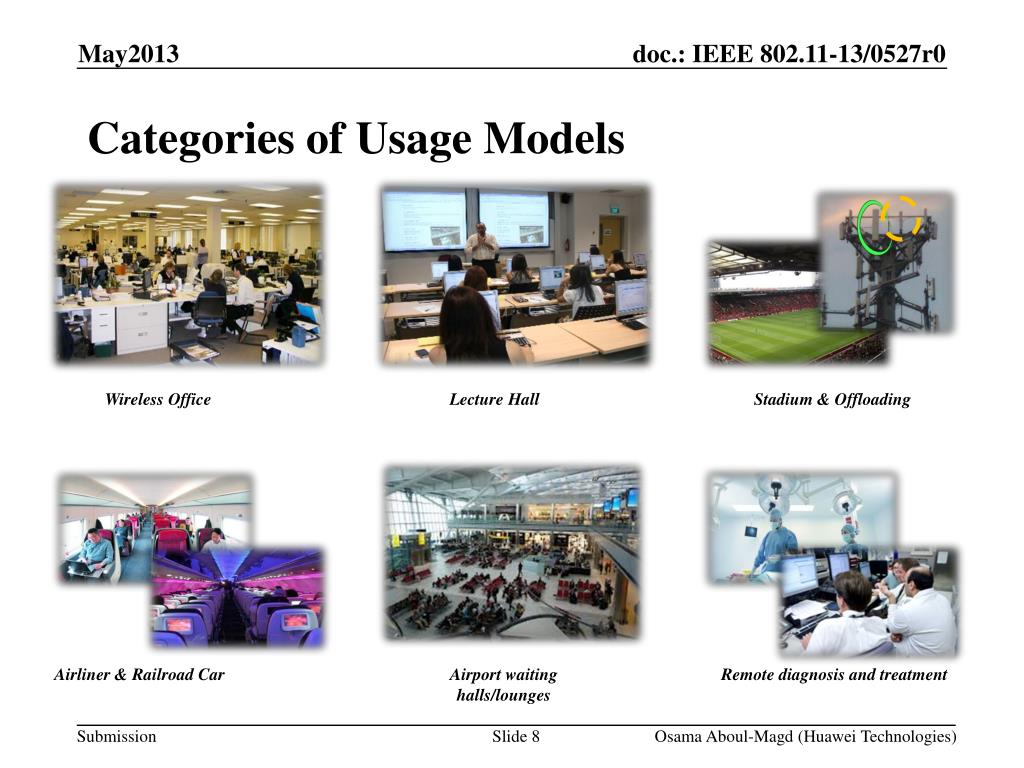 May2013

doc.: IEEE 802.11-13/0527r0

Categories of Usage Models

Wireless Office

Lecture Hall

Stadium & Offloading

Airliner & Railroad Car

Airport waiting halls/lounges

Remote diagnosis and treatment

Submission

Slide 8

Osama Aboul-Magd (Huawei Technologies)